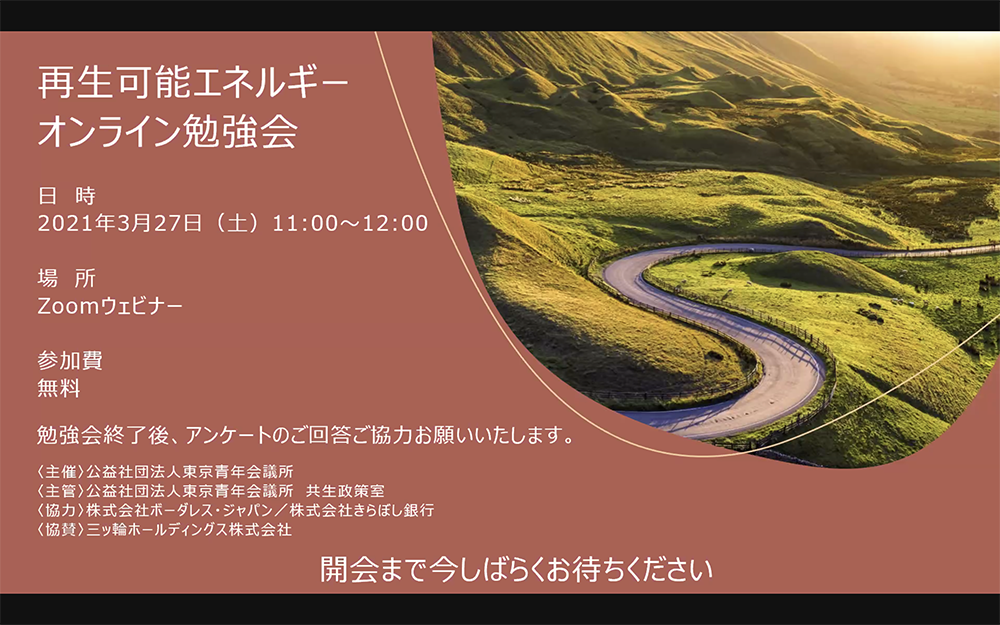 再生可能エネルギー
オンライン勉強会

日 時
2021年3月27日（土）11:00～12:00

場 所
Zoomウェビナー

参加費
無料

勉強会終了後、アンケートのご回答ご協力お願いいたします。

〈主催〉公益社団法人東京青年会議所
〈主管〉公益社団法人東京青年会議所 共生政策室
〈協力〉株式会社ボーダレス・ジャパン／株式会社きらぼし銀行
〈協賛〉三ッ輪ホールディングス株式会社

開会まで今しばらくお待ちください